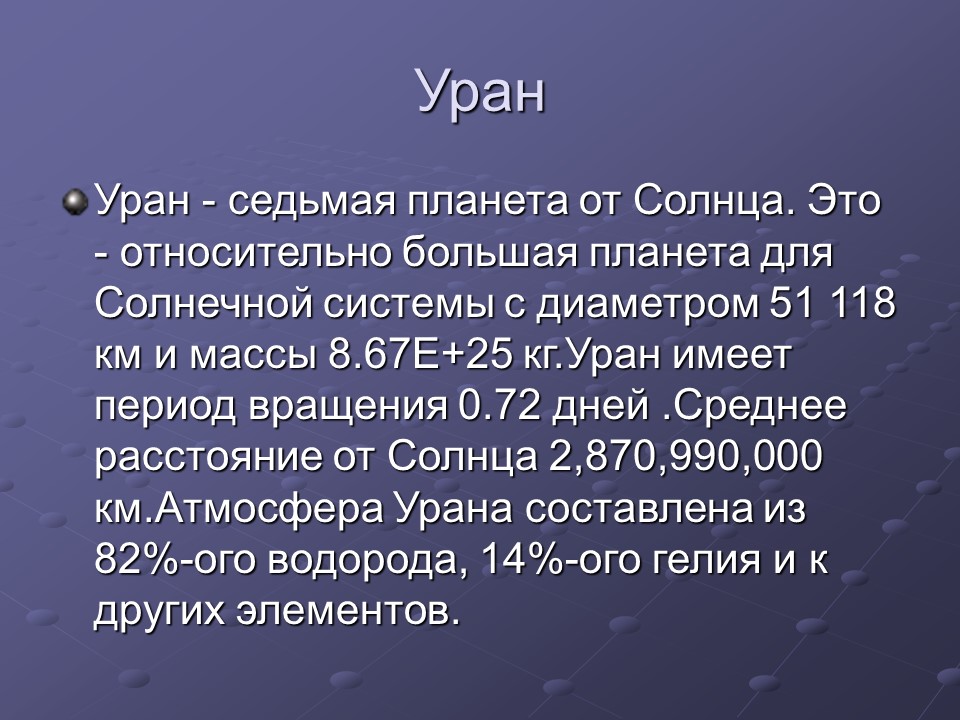 Уран

Уран - седьмая планета от Солнца. Это - относительно большая планета для Солнечной системы с диаметром 51 118 км и массы 8.67E+25 кг.Уран имеет период вращения 0.72 дней .Среднее расстояние от Солнца 2,870,990,000 км.Атмосфера Урана составлена из 82%-ого водорода, 14%-ого гелия и к других элементов.